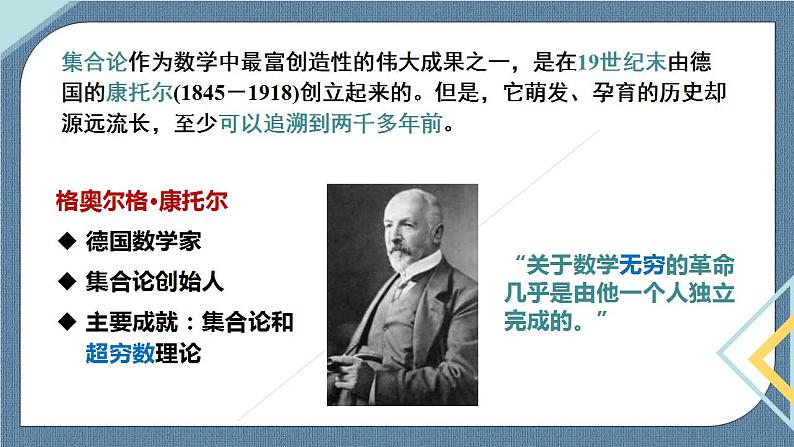 集合论作为数学中最富创造性的伟大成果之一，是在19世纪末由德国的康托尔(1845－1918)创立起来的。但是，它萌发、孕育的历史却源远流长，至少可以追溯到两千多年前。

格奥尔格•康托尔

◆ 德国数学家

◆ 集合论创始人

◆ 主要成就：集合论和超穷数理论

“关于数学无穷的革命几乎是由他一个人独立完成的。”